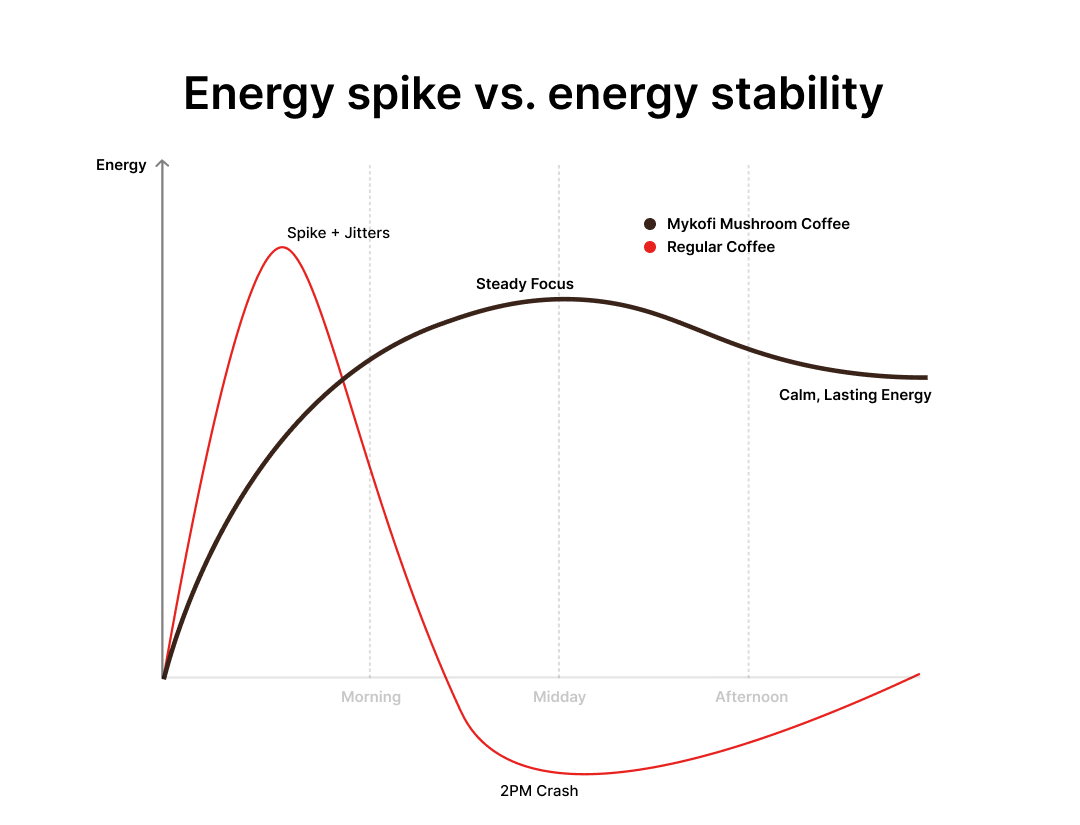 Energy spike vs. energy stability

Energy

Spike + Jitters

Mykofi Mushroom Coffee
Regular Coffee

Steady Focus

Calm, Lasting Energy

Morning
Midday
Afternoon

2PM Crash